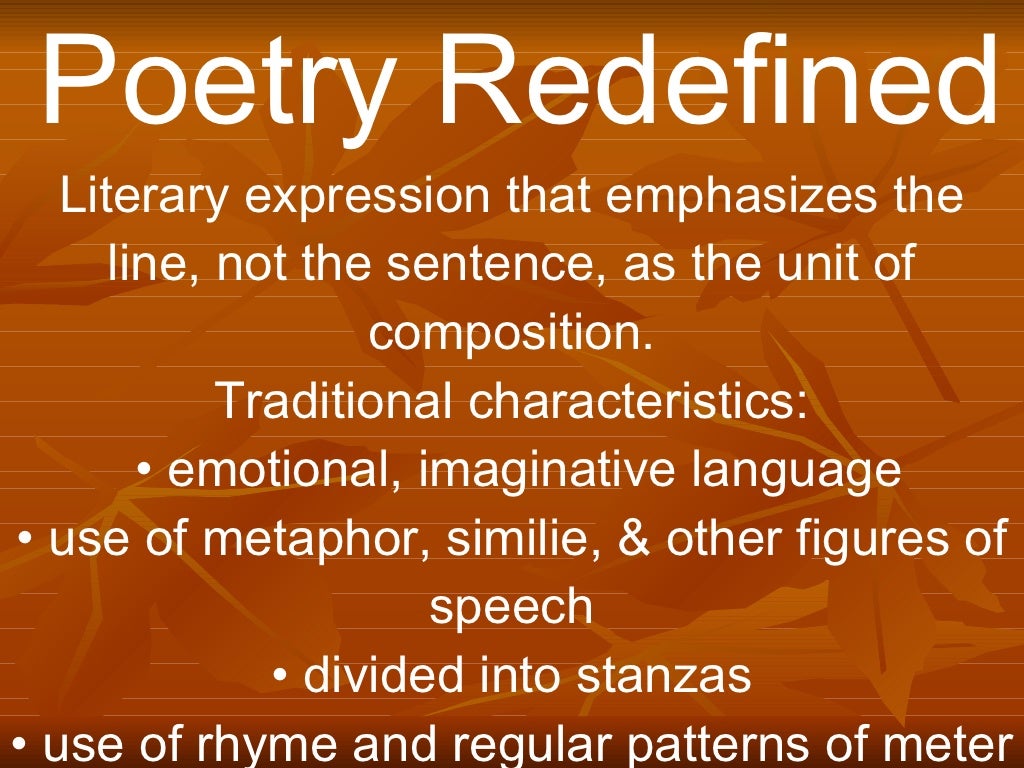 Poetry Redefined

Literary expression that emphasizes the line, not the sentence, as the unit of composition.

Traditional characteristics:

• emotional, imaginative language

• use of metaphor, similie, & other figures of speech

• divided into stanzas

• use of rhyme and regular patterns of meter